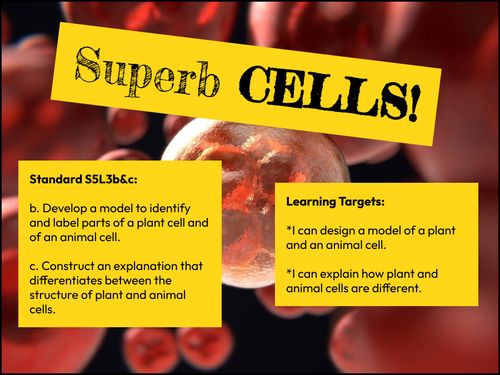 Superb CELLS!

Standard S5L3b&c:

b. Develop a model to identify and label parts of a plant cell and of an animal cell.

c. Construct an explanation that differentiates between the structure of plant and animal cells.

Learning Targets:

*I can design a model of a plant and an animal cell.

*I can explain how plant and animal cells are different.